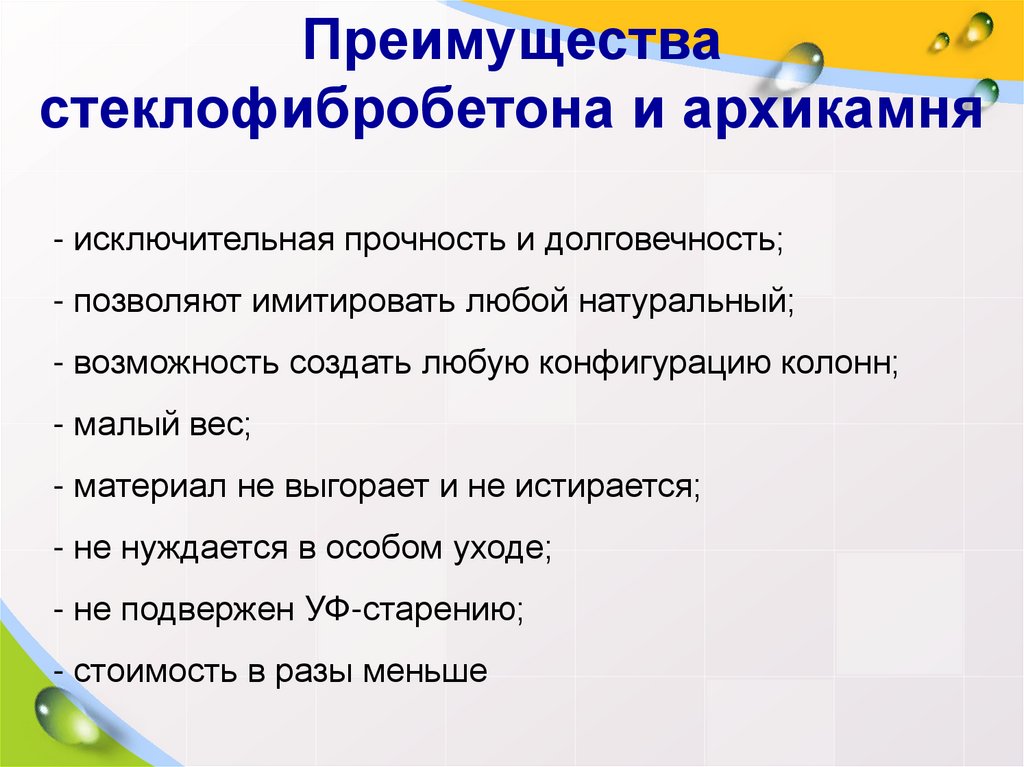 Преимущества стеклофибробетона и архикамня

- исключительная прочность и долговечность;
- позволяют имитировать любой натуральный;
- возможность создать любую конфигурацию колонн;
- малый вес;
- материал не выгорает и не истирается;
- не нуждается в особом уходе;
- не подвержен УФ-старению;
- стоимость в разы меньше